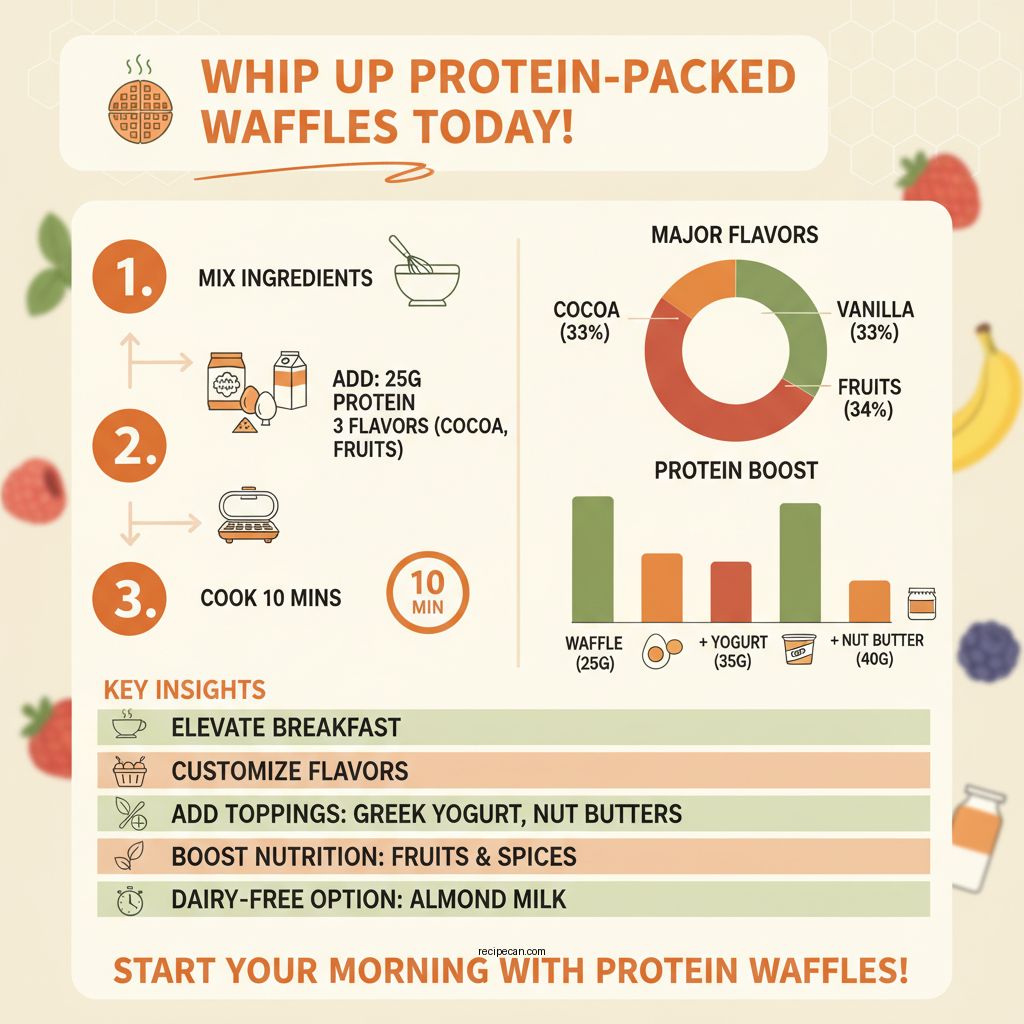 WHIP UP PROTEIN-PACKED WAFFLES TODAY!

1. MIX INGREDIENTS

2. ADD: 25G PROTEIN 3 FLAVORS (COCOA, FRUITS)

3. COOK 10 MINS

10 MIN

MAJOR FLAVORS

COCOA (33%)

VANILLA (33%)

FRUITS (34%)

PROTEIN BOOST

WAFFLE (25G)

+ YOGURT (35G)

+ NUT BUTTER (40G)

KEY INSIGHTS

ELEVATE BREAKFAST

CUSTOMIZE FLAVORS

ADD TOPPINGS: GREEK YOGURT, NUT BUTTERS

BOOST NUTRITION: FRUITS & SPICES

DAIRY-FREE OPTION: ALMOND MILK

recipecan.com

START YOUR MORNING WITH PROTEIN WAFFLES!